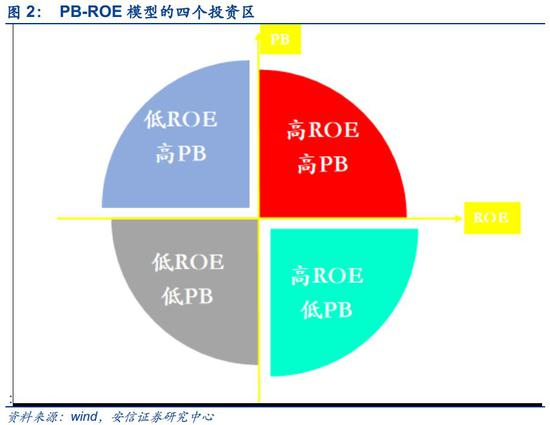 图 2： PB-ROE 模型的四个投资区

PB

低ROE
高PB

高ROE
高PB

ROE

低ROE
低PB

高ROE
低PB

资料来源：wind，安信证券研究中心